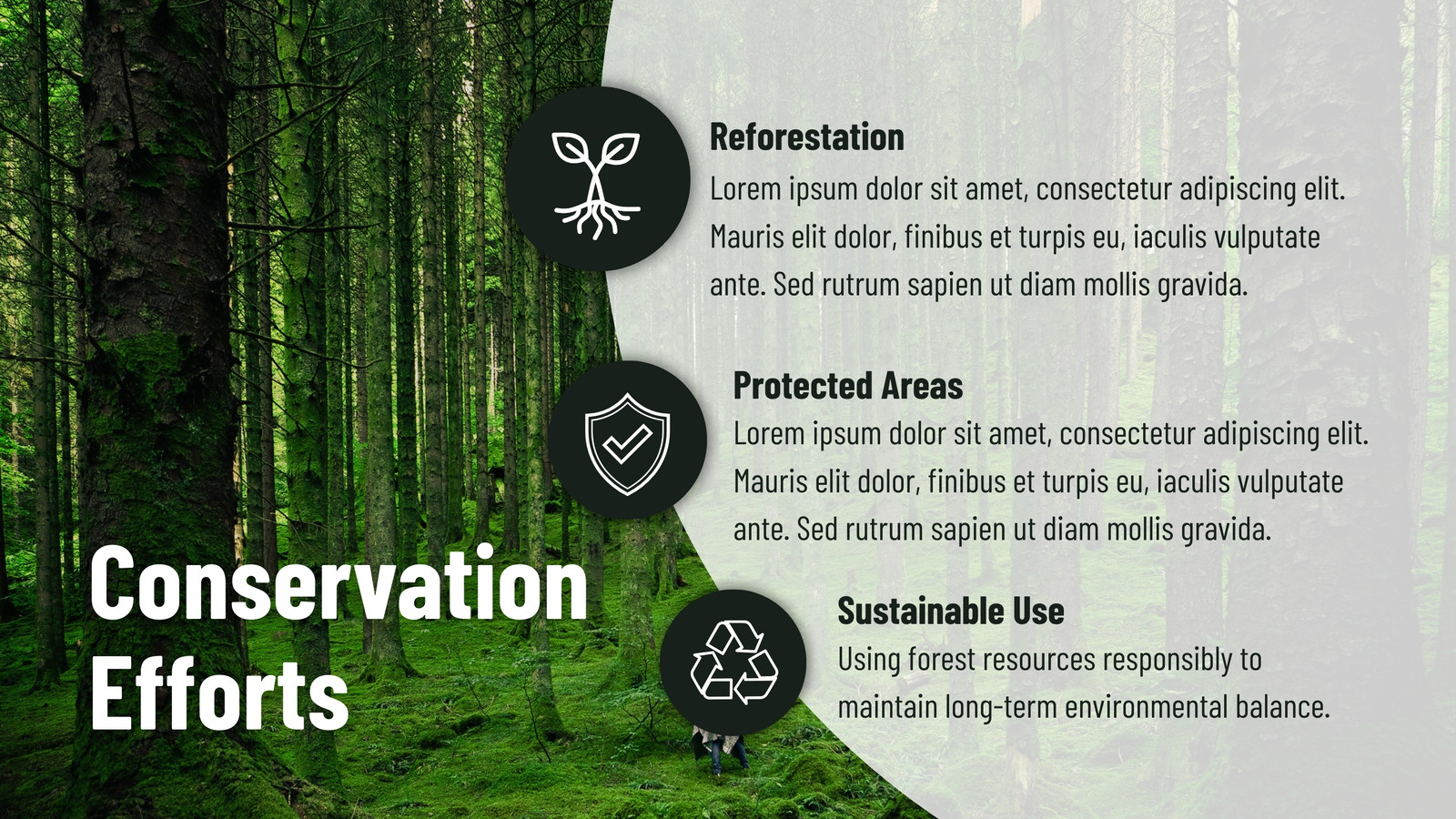 Conservation Efforts

Reforestation
Lorem ipsum dolor sit amet, consectetur adipiscing elit. Mauris elit dolor, finibus et turpis eu, iaculis vulputate ante. Sed rutrum sapien ut diam mollis gravida.

Protected Areas
Lorem ipsum dolor sit amet, consectetur adipiscing elit. Mauris elit dolor, finibus et turpis eu, iaculis vulputate ante. Sed rutrum sapien ut diam mollis gravida.

Sustainable Use
Using forest resources responsibly to maintain long-term environmental balance.